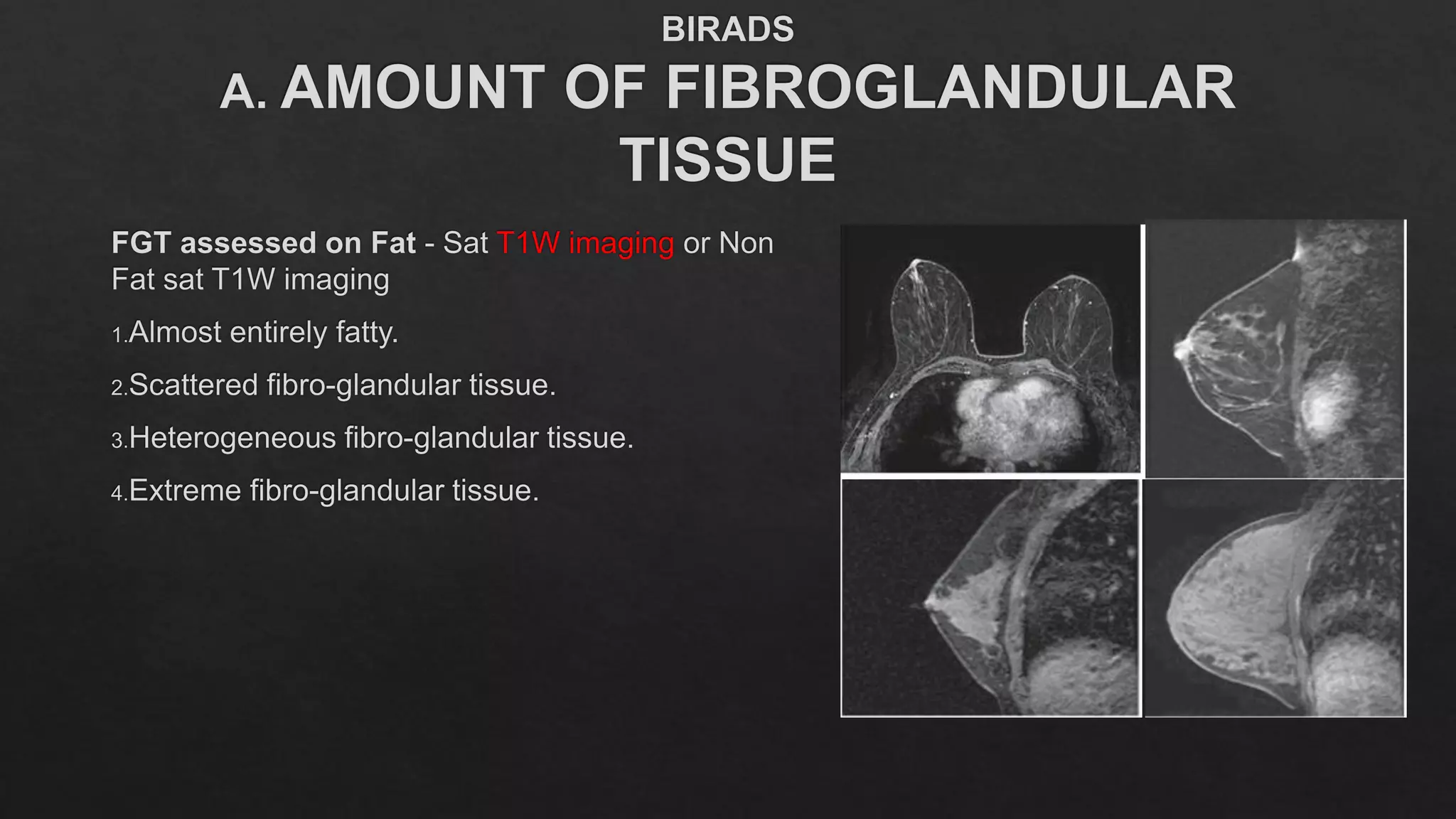 BIRADS
A. AMOUNT OF FIBROGLANDULAR TISSUE

FGT assessed on Fat - Sat T1W imaging or Non Fat sat T1W imaging

1.Almost entirely fatty.

2.Scattered fibro-glandular tissue.

3.Heterogeneous fibro-glandular tissue.

4.Extreme fibro-glandular tissue.